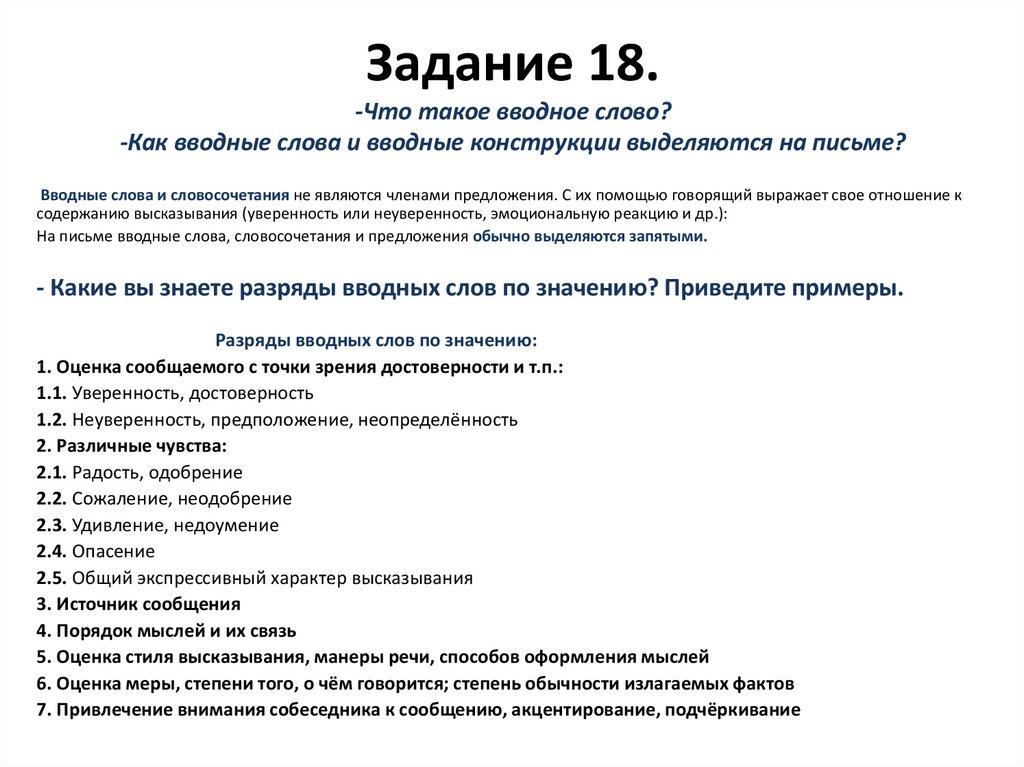 Задание 18.

-Что такое вводное слово?
-Как вводные слова и вводные конструкции выделяются на письме?

Вводные слова и словосочетания не являются членами предложения. С их помощью говорящий выражает свое отношение к содержанию высказывания (уверенность или неуверенность, эмоциональную реакцию и др.):
На письме вводные слова, словосочетания и предложения обычно выделяются запятыми.

- Какие вы знаете разряды вводных слов по значению? Приведите примеры.

Разряды вводных слов по значению:
1. Оценка сообщаемого с точки зрения достоверности и т.п.:
1.1. Уверенность, достоверность
1.2. Неуверенность, предположение, неопределённость
2. Различные чувства:
2.1. Радость, одобрение
2.2. Сожаление, неодобрение
2.3. Удивление, недоумение
2.4. Опасение
2.5. Общий экспрессивный характер высказывания
3. Источник сообщения
4. Порядок мыслей и их связь
5. Оценка стиля высказывания, манеры речи, способов оформления мыслей
6. Оценка меры, степени того, о чём говорится; степень обычности излагаемых фактов
7. Привлечение внимания собеседника к сообщению, акцентирование, подчёркивание